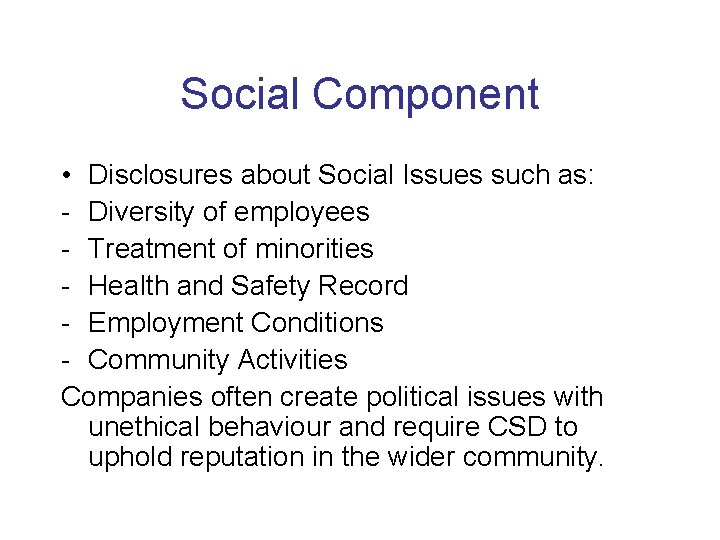 Social Component

• Disclosures about Social Issues such as:
- Diversity of employees
- Treatment of minorities
- Health and Safety Record
- Employment Conditions
- Community Activities

Companies often create political issues with unethical behaviour and require CSD to uphold reputation in the wider community.